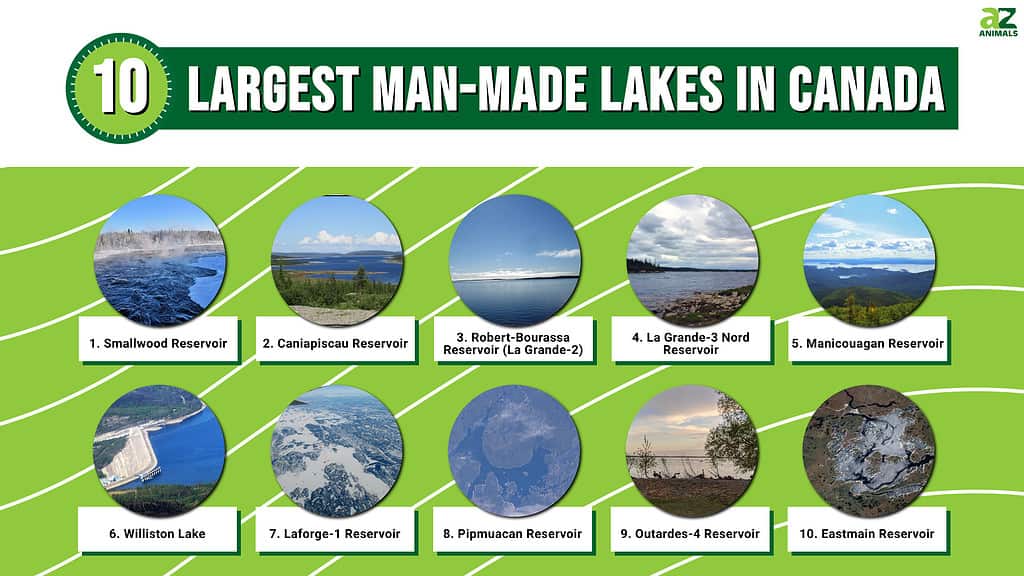 AZ ANIMALS

10 LARGEST MAN-MADE LAKES IN CANADA

1. Smallwood Reservoir

2. Caniapiscau Reservoir

3. Robert-Bourassa Reservoir (La Grande-2)

4. La Grande-3 Nord Reservoir

5. Manicouagan Reservoir

6. Williston Lake

7. Laforge-1 Reservoir

8. Pipmuacan Reservoir

9. Outardes-4 Reservoir

10. Eastmain Reservoir